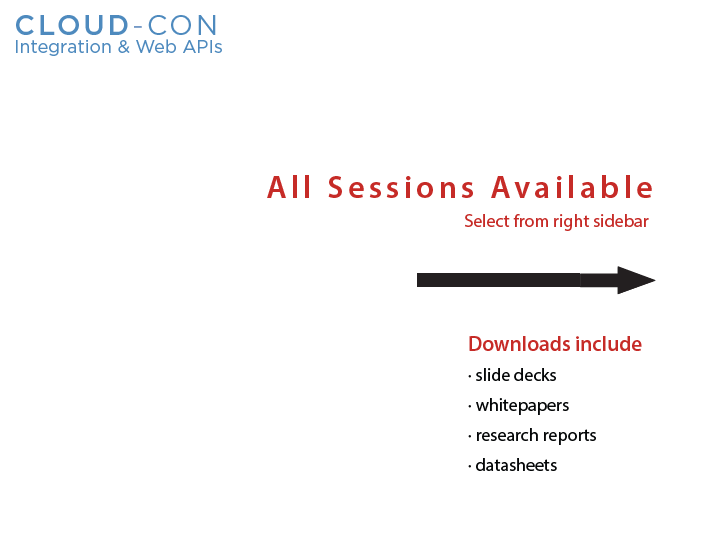 CLOUD-CON
Integration & Web APIs

All Sessions Available
Select from right sidebar

Downloads include
· slide decks
· whitepapers
· research reports
· datasheets